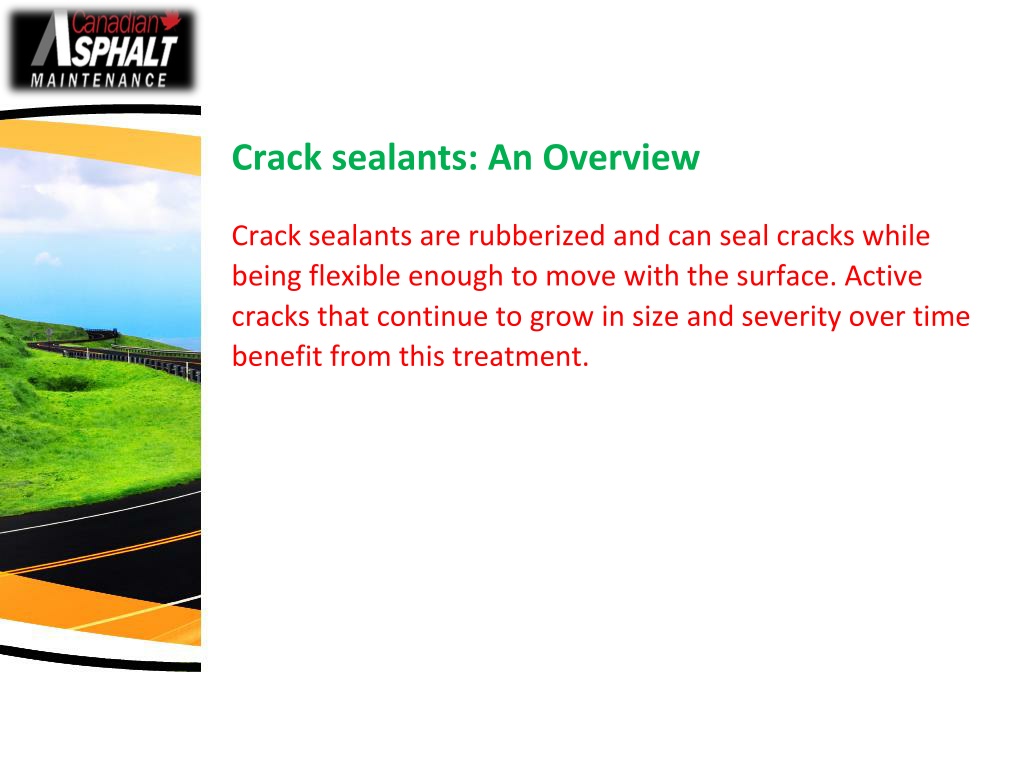 Canadian ASPHALT MAINTENANCE

Crack sealants: An Overview

Crack sealants are rubberized and can seal cracks while being flexible enough to move with the surface. Active cracks that continue to grow in size and severity over time benefit from this treatment.